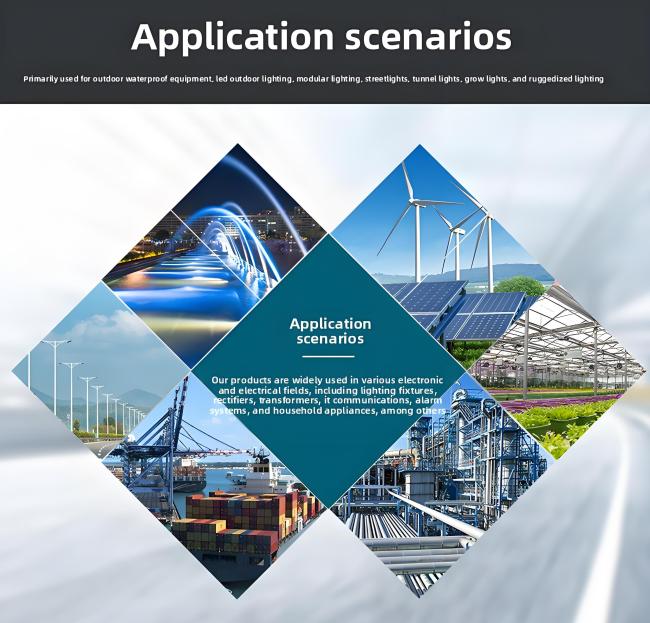 Application scenarios

Primarily used for outdoor waterproof equipment, led outdoor lighting, modular lighting, streetlights, tunnel lights, grow lights, and ruggedized lighting

Application scenarios

Our products are widely used in various electronic and electrical fields, including lighting fixtures, rectifiers, transformers, it communications, alarm systems, and household appliances, among others